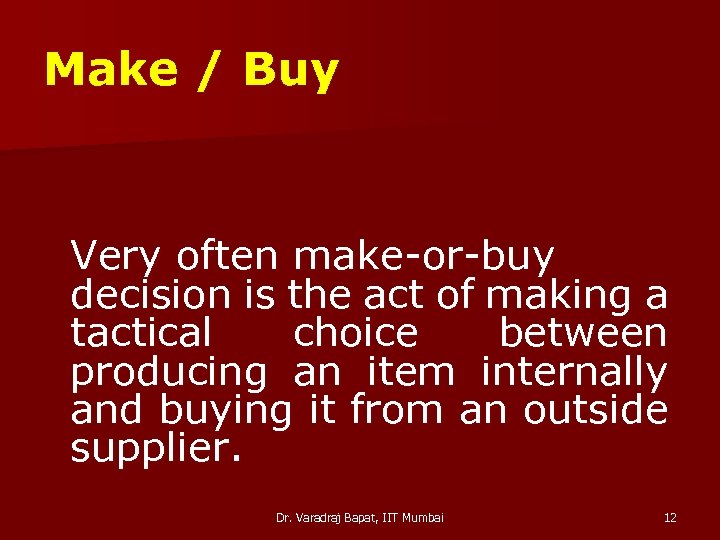 Make / Buy

Very often make-or-buy decision is the act of making a tactical choice between producing an item internally and buying it from an outside supplier.

Dr. Varadraj Bapat, IIT Mumbai

12